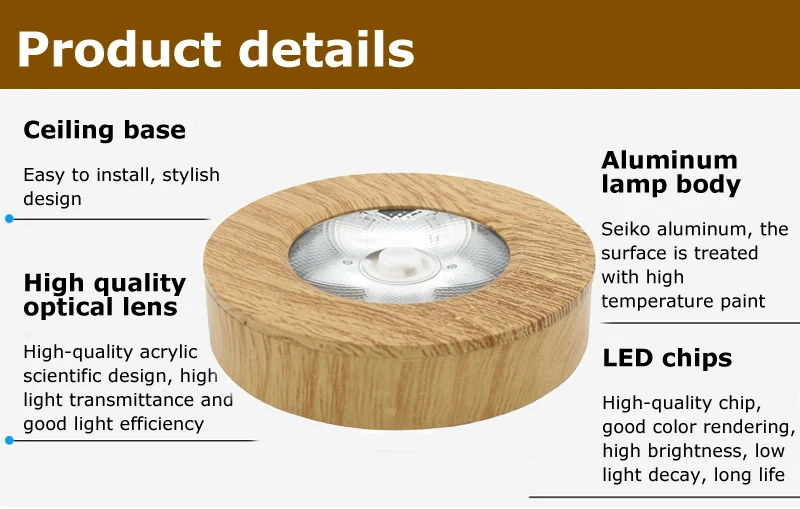 Product details

Ceiling base

Easy to install, stylish design

High quality optical lens

High-quality acrylic scientific design, high light transmittance and good light efficiency

Aluminum lamp body

Seiko aluminum, the surface is treated with high temperature paint

LED chips

High-quality chip, good color rendering, high brightness, low light decay, long life